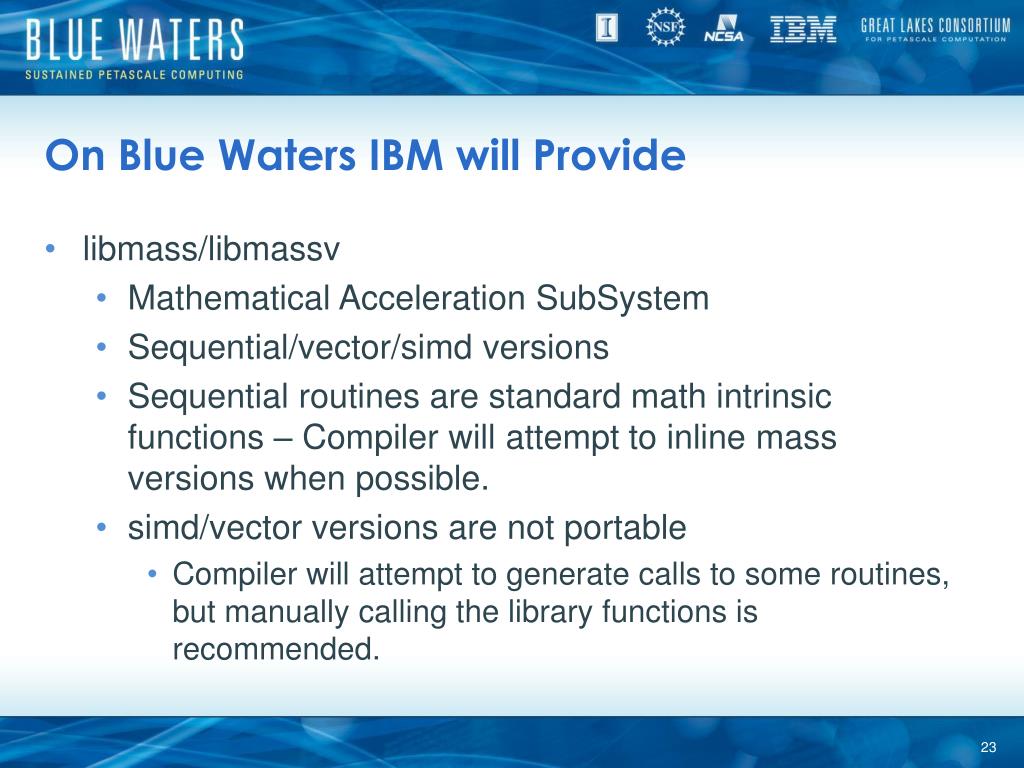 BLUE WATERS
SUSTAINED PETASCALE COMPUTING

I NSF NCSA IBM GREAT LAKES CONSORTIUM FOR PETASCALE COMPUTATION

On Blue Waters IBM will Provide

• libmass/libmassv
  • Mathematical Acceleration SubSystem
  • Sequential/vector/simd versions
  • Sequential routines are standard math intrinsic functions – Compiler will attempt to inline mass versions when possible.
  • simd/vector versions are not portable
    • Compiler will attempt to generate calls to some routines, but manually calling the library functions is recommended.

23